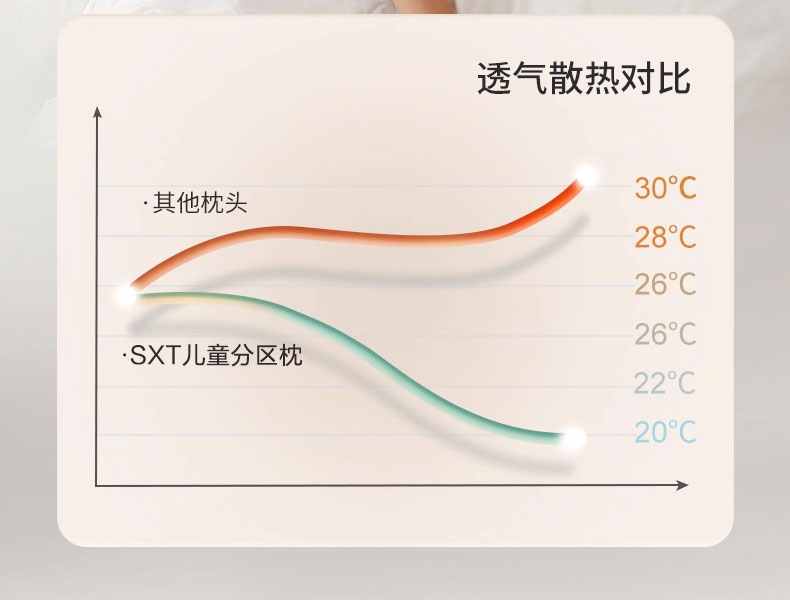 透气散热对比

·其他枕头

·SXT儿童分区枕

30℃
28℃
26℃
26℃
22℃
20℃